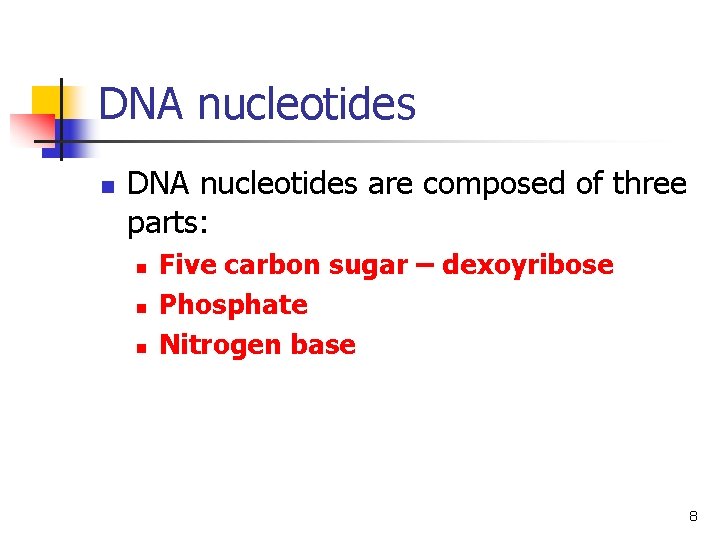 DNA nucleotides

DNA nucleotides are composed of three parts:

Five carbon sugar – dexoyribose

Phosphate

Nitrogen base

8